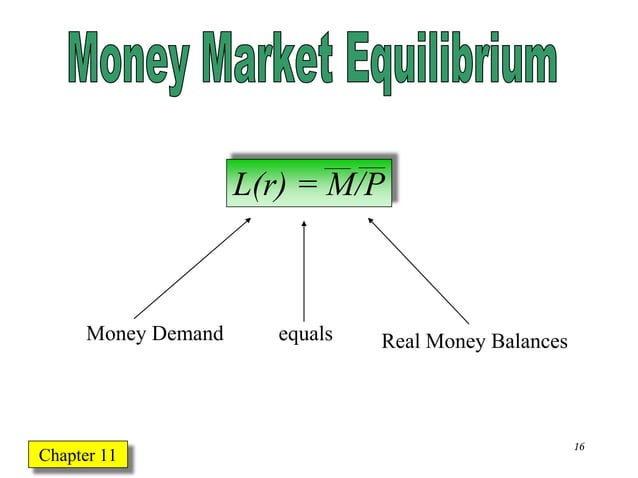 Money Market Equilibrium

$L(r) = \overline{M}/\overline{P}$

Money Demand

equals

Real Money Balances

Chapter 11

16